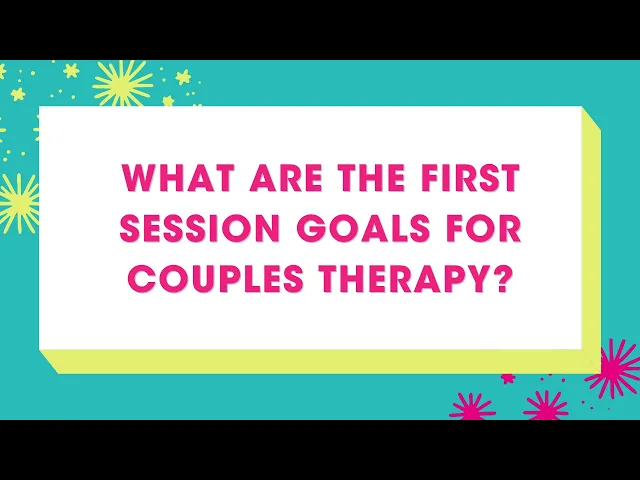 WHAT ARE THE FIRST SESSION GOALS FOR COUPLES THERAPY?